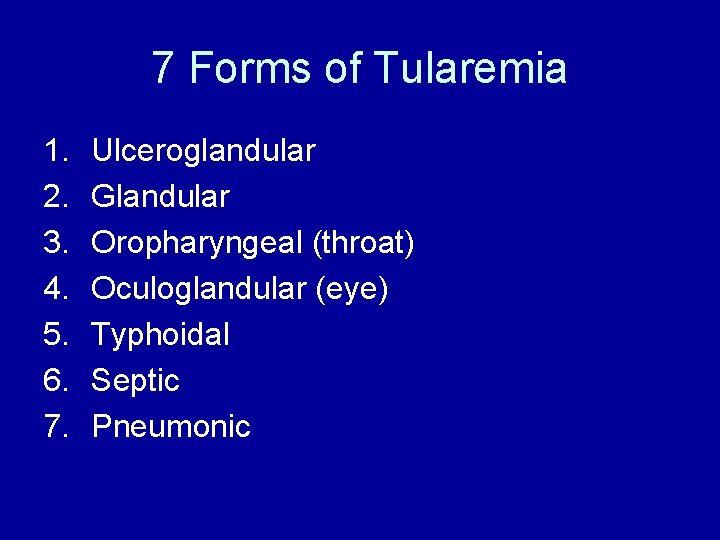 7 Forms of Tularemia

1. Ulceroglandular
2. Glandular
3. Oropharyngeal (throat)
4. Oculoglandular (eye)
5. Typhoidal
6. Septic
7. Pneumonic